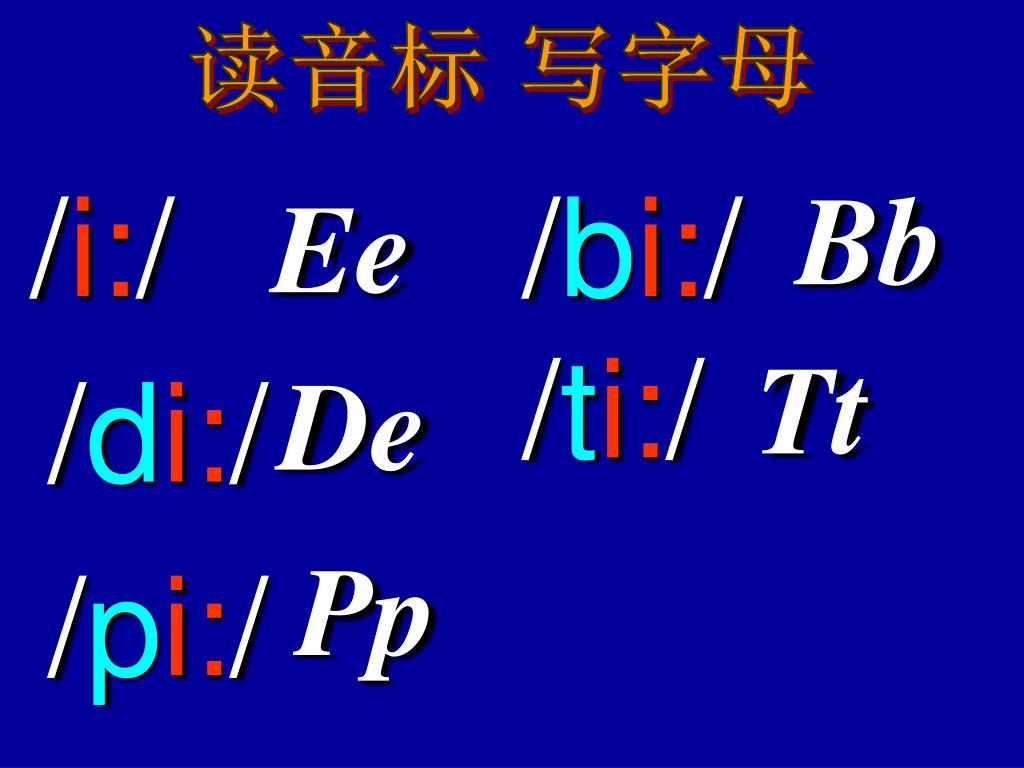 读音标 写字母

/i:/ Ee

/di:/ De

/pi:/ Pp

/bi:/ Bb

/ti:/ Tt